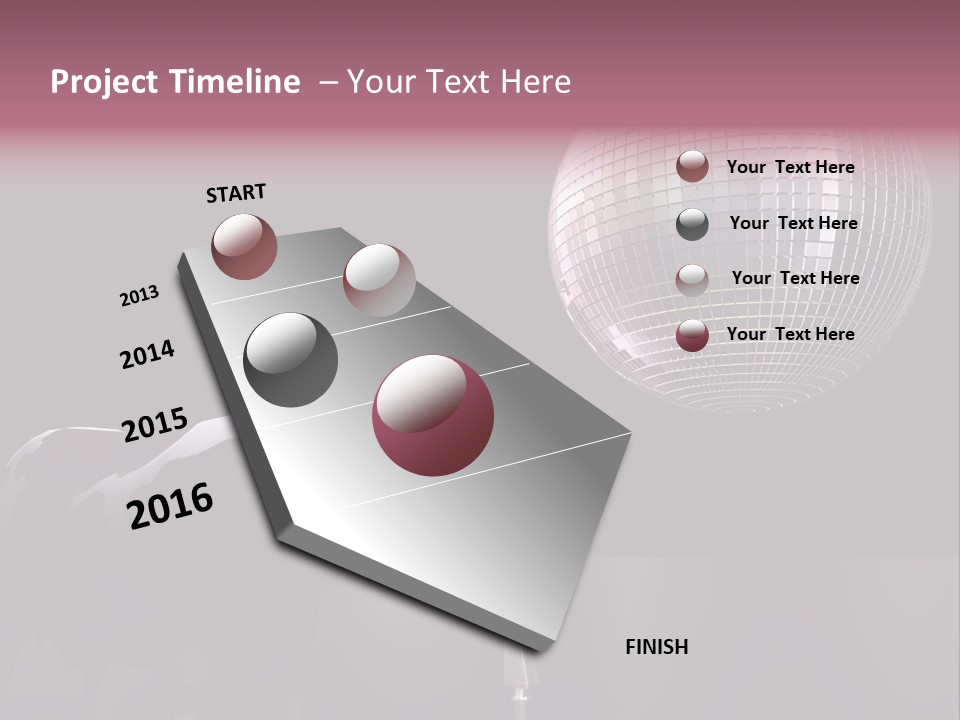 Project Timeline – Your Text Here

START

2013

2014

2015

2016

FINISH

Your Text Here

Your Text Here

Your Text Here

Your Text Here